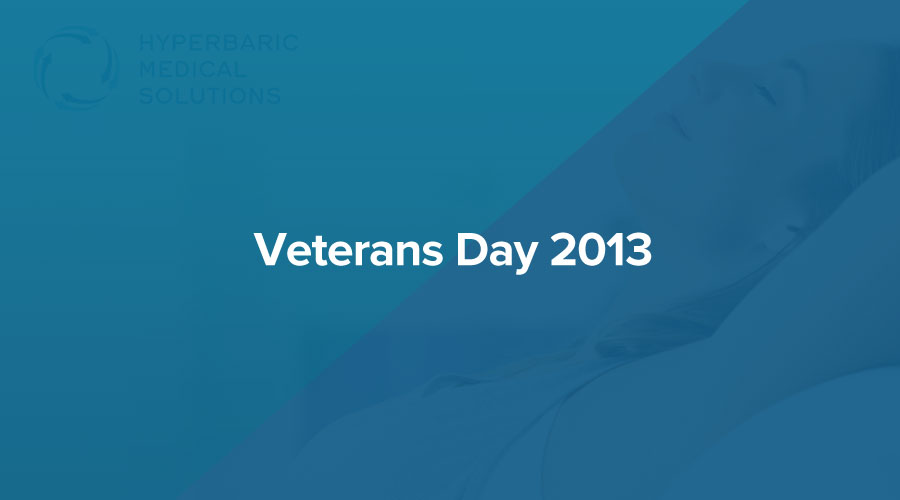 HYPERBARIC MEDICAL SOLUTIONS

Veterans Day 2013